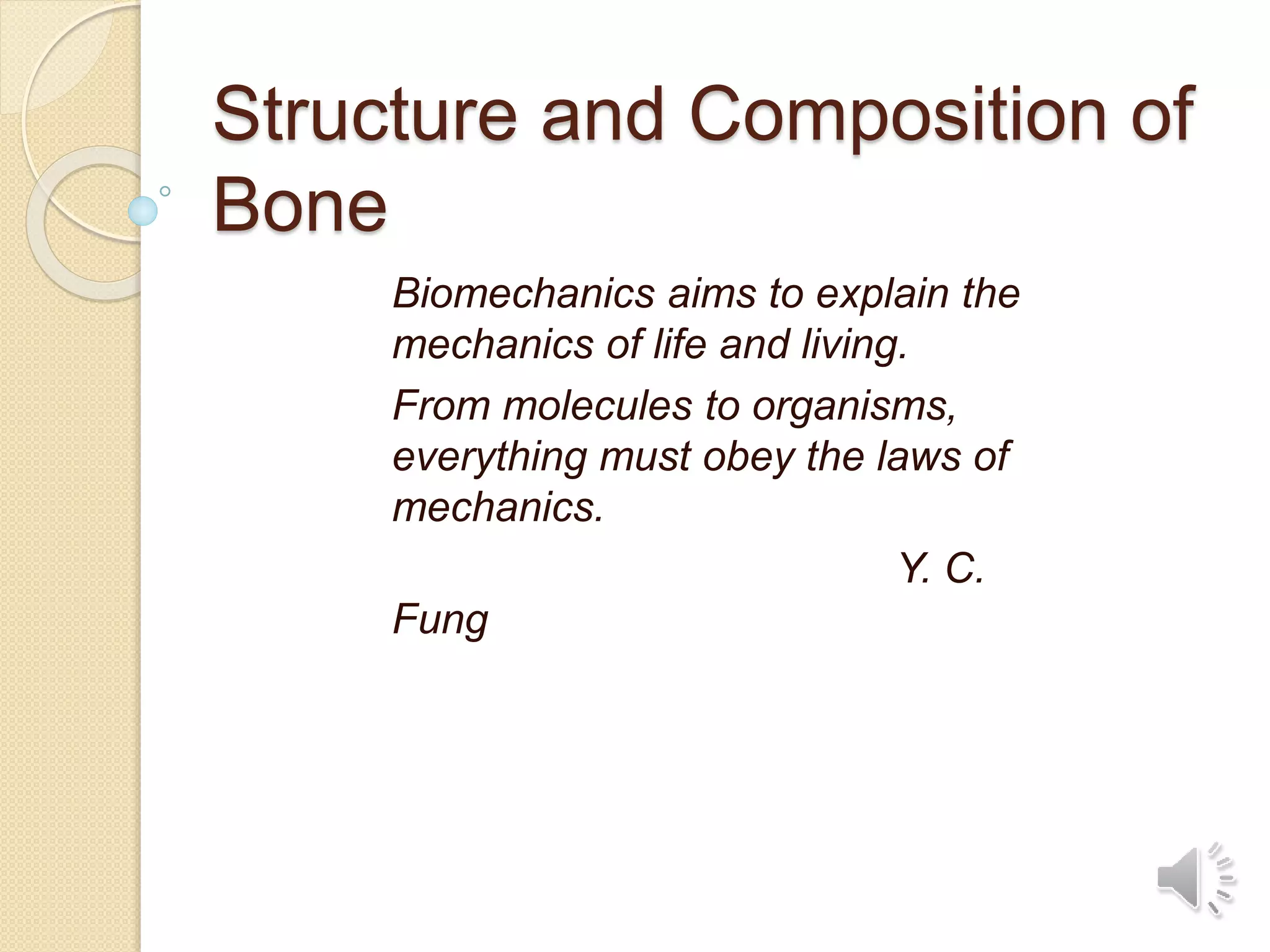 Structure and Composition of Bone

Biomechanics aims to explain the mechanics of life and living.

From molecules to organisms, everything must obey the laws of mechanics.

Y. C. Fung